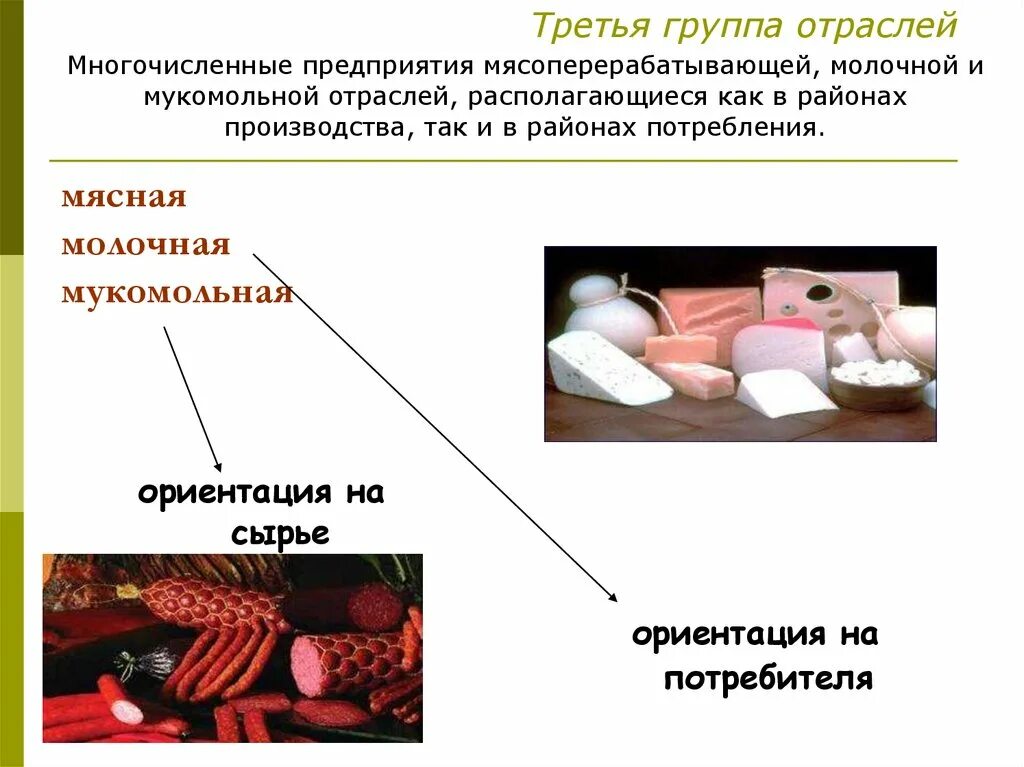 Третья группа отраслей

Многочисленные предприятия мясоперерабатывающей, молочной и мукомольной отраслей, располагающиеся как в районах производства, так и в районах потребления.

мясная
молочная
мукомольная

ориентация на сырье

ориентация на потребителя